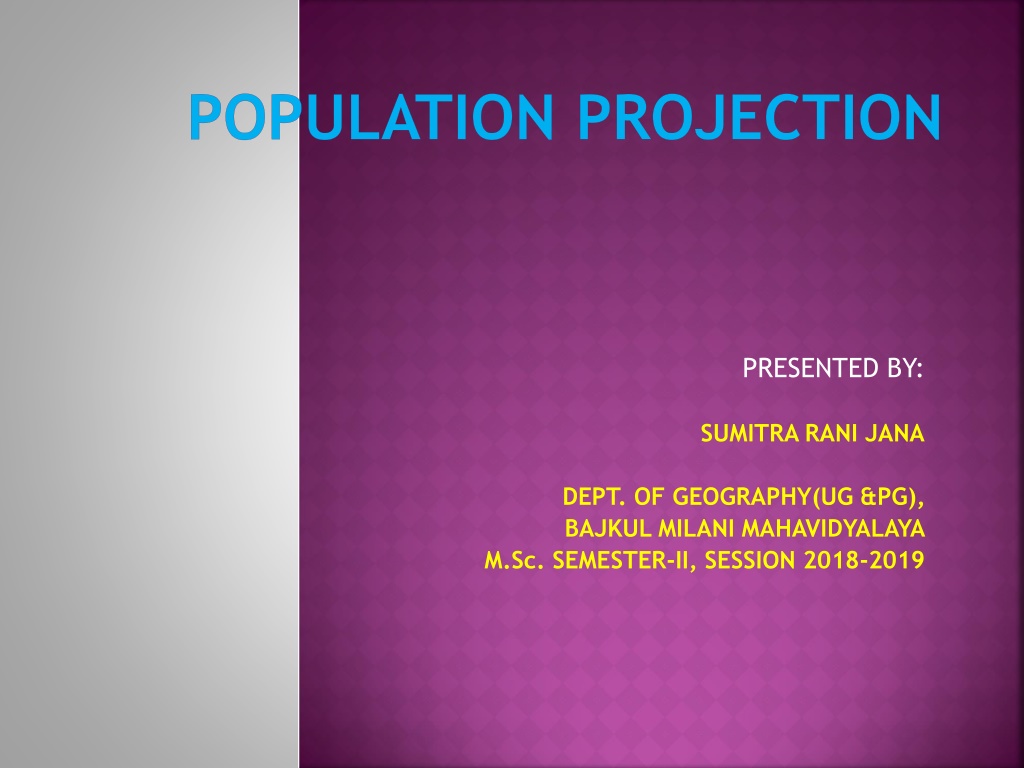 POPULATION PROJECTION

PRESENTED BY:

SUMITRA RANI JANA

DEPT. OF GEOGRAPHY(UG &PG),
BAJKUL MILANI MAHAVIDYALAYA
M.Sc. SEMESTER-II, SESSION 2018-2019